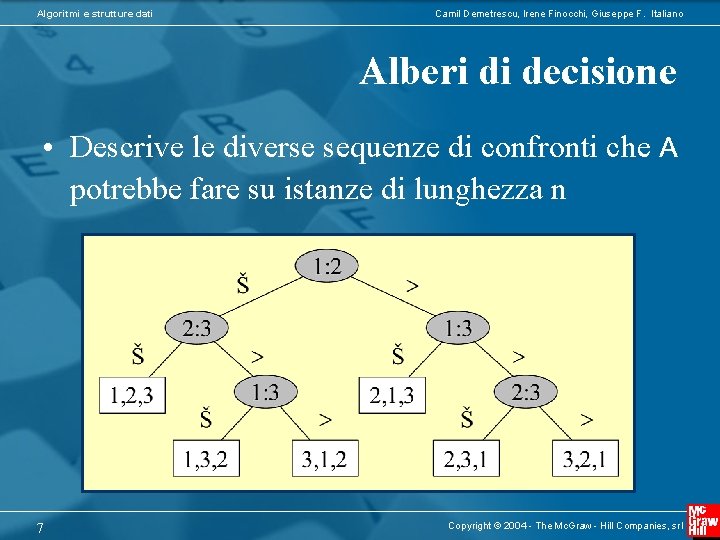 Algoritmi e strutture dati

Camil Demetrescu, Irene Finocchi, Giuseppe F. Italiano

Alberi di decisione

• Descrive le diverse sequenze di confronti che A potrebbe fare su istanze di lunghezza n

1:2
Š
>
2:3
1:3
Š
>
Š
>
1,2,3
1:3
2,1,3
2:3
Š
>
Š
>
1,3,2
3,1,2
2,3,1
3,2,1

7

Copyright © 2004 - The McGraw - Hill Companies, srl

Mc Graw Hill